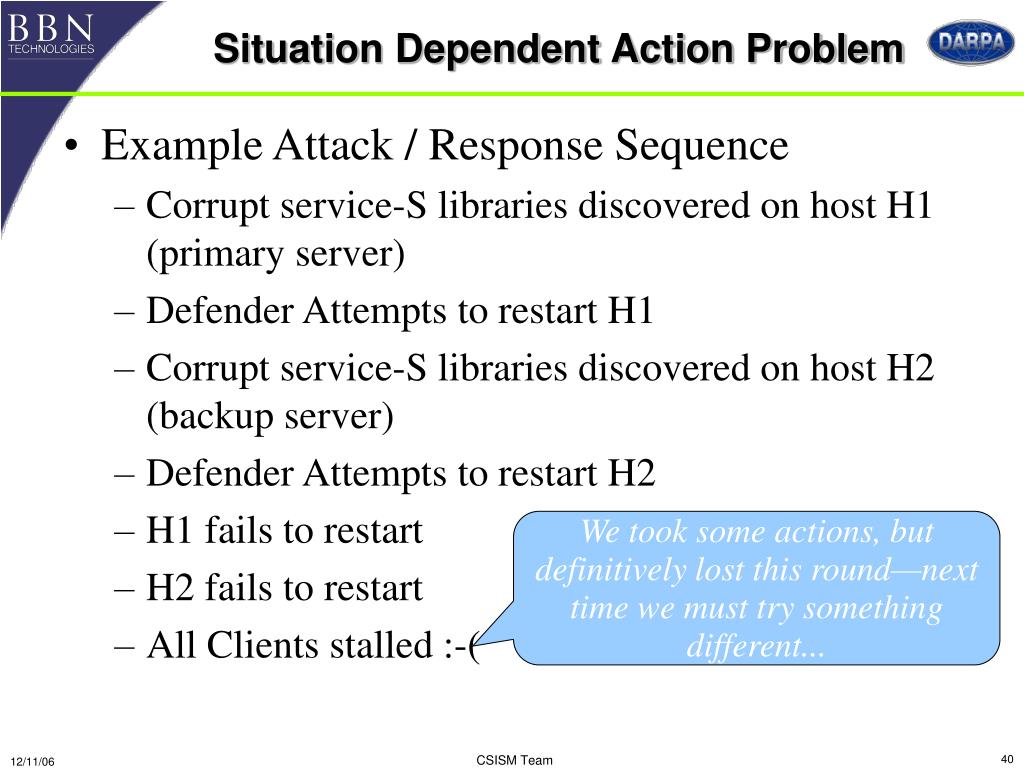 BBN TECHNOLOGIES

Situation Dependent Action Problem

DARPA

• Example Attack / Response Sequence
– Corrupt service-S libraries discovered on host H1 (primary server)
– Defender Attempts to restart H1
– Corrupt service-S libraries discovered on host H2 (backup server)
– Defender Attempts to restart H2
– H1 fails to restart
– H2 fails to restart
– All Clients stalled :-(

We took some actions, but definitively lost this round—next time we must try something different...

12/11/06

CSISM Team

40